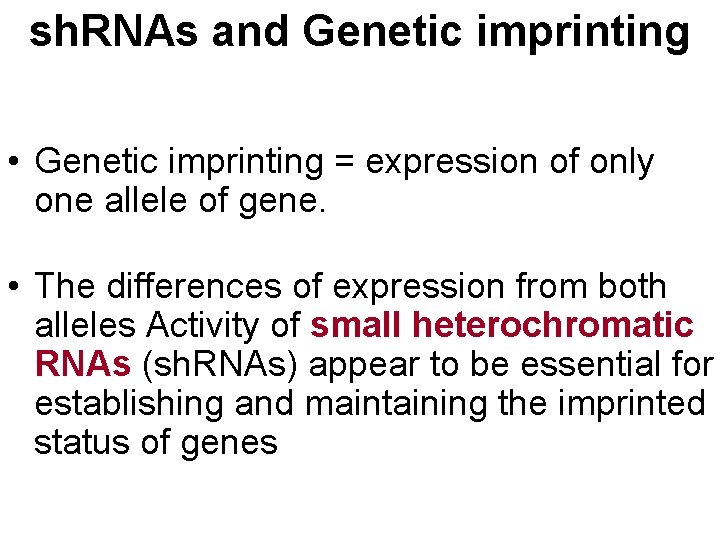 shRNAs and Genetic imprinting

• Genetic imprinting = expression of only one allele of gene.

• The differences of expression from both alleles Activity of small heterochromatic RNAs (shRNAs) appear to be essential for establishing and maintaining the imprinted status of genes